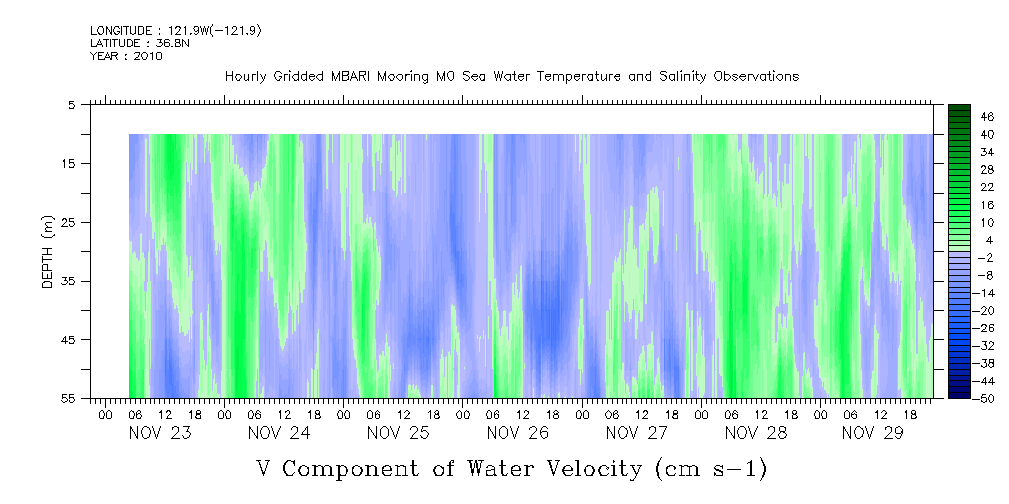 LONGITUDE : 121.9W(-121.9)
LATITUDE : 36.8N
YEAR : 2010

Hourly Gridded MBARI Mooring M0 Sea Water Temperature and Salinity Observations

DEPTH (m)

5
15
25
35
45
55

46
40
34
28
22
16
10
4
-2
-8
-14
-20
-26
-32
-38
-44
-50

00 06 12 18 00 06 12 18 00 06 12 18 00 06 12 18 00 06 12 18 00 06 12 18 00 06 12 18

NOV 23 NOV 24 NOV 25 NOV 26 NOV 27 NOV 28 NOV 29

V Component of Water Velocity (cm s-1)